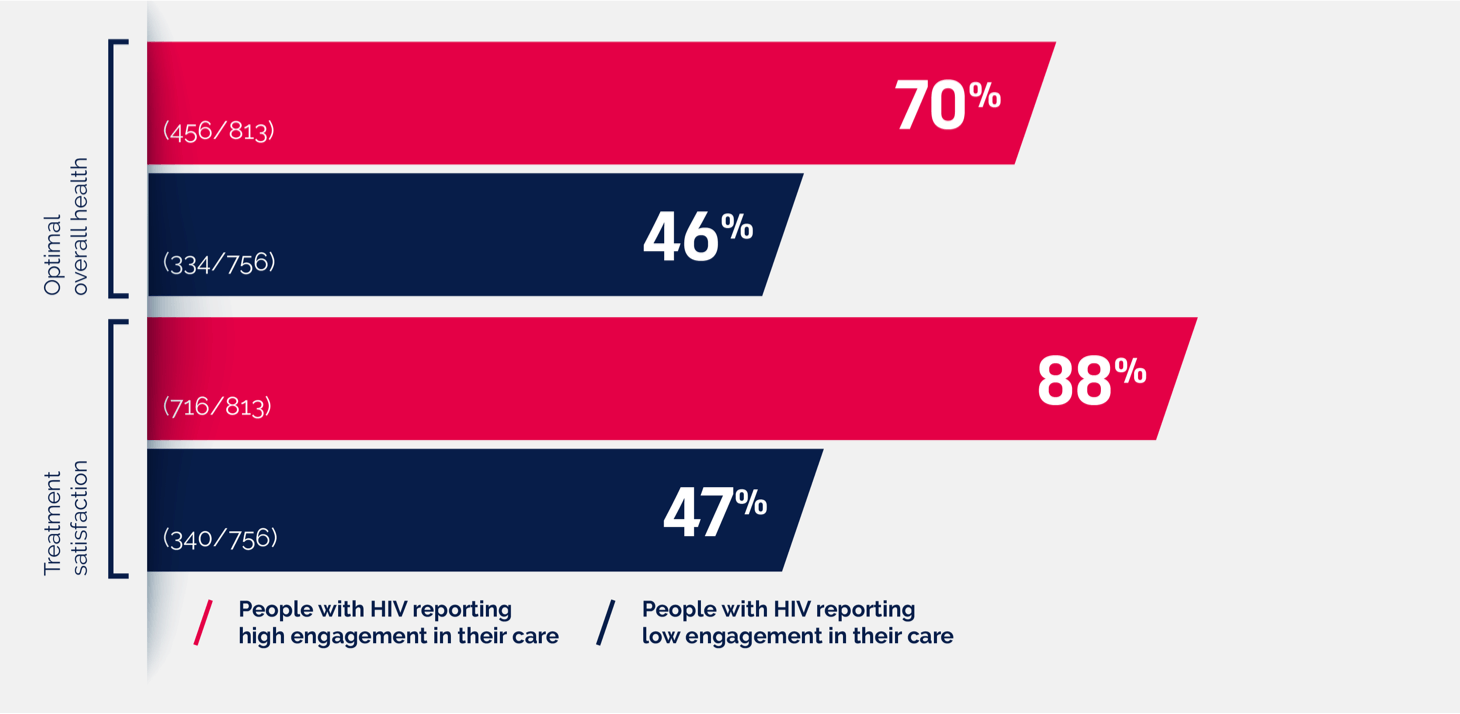 Optimal overall health

(456/813) 70%

(334/756) 46%

Treatment satisfaction

(716/813) 88%

(340/756) 47%

People with HIV reporting high engagement in their care

People with HIV reporting low engagement in their care